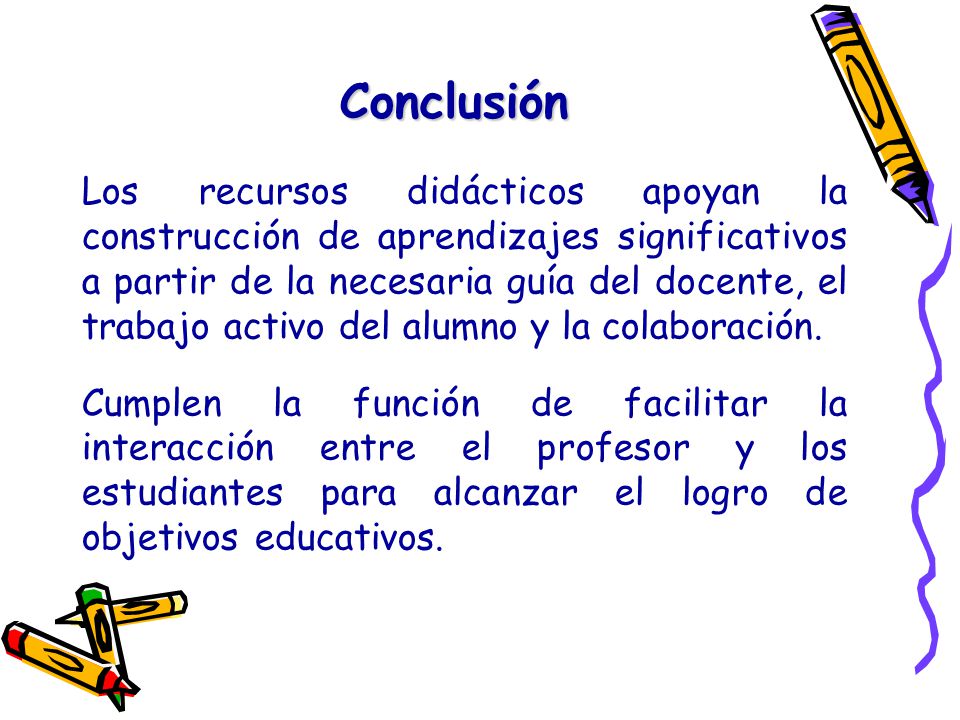 Conclusión

Los recursos didácticos apoyan la construcción de aprendizajes significativos a partir de la necesaria guía del docente, el trabajo activo del alumno y la colaboración.

Cumplen la función de facilitar la interacción entre el profesor y los estudiantes para alcanzar el logro de objetivos educativos.